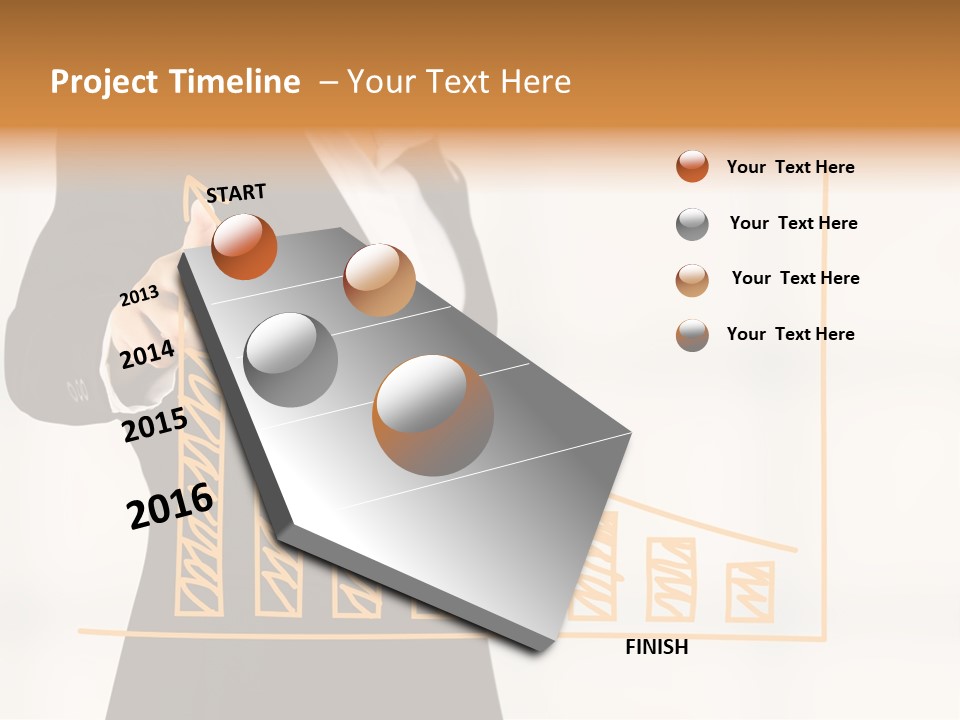 Project Timeline – Your Text Here

START

2013

2014

2015

2016

FINISH

Your Text Here

Your Text Here

Your Text Here

Your Text Here